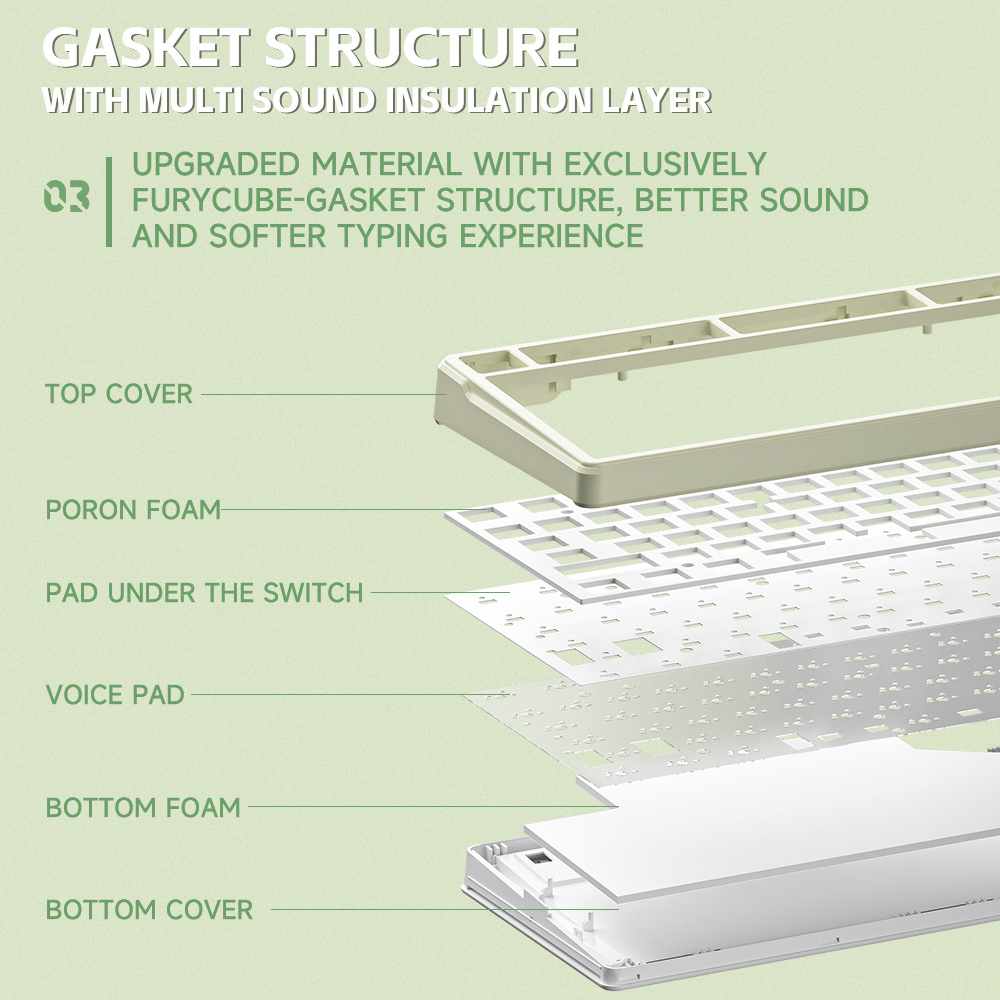 GASKET STRUCTURE
WITH MULTI SOUND INSULATION LAYER

03 UPGRADED MATERIAL WITH EXCLUSIVELY FURYCUBE-GASKET STRUCTURE, BETTER SOUND AND SOFTER TYPING EXPERIENCE

TOP COVER

PORON FOAM

PAD UNDER THE SWITCH

VOICE PAD

BOTTOM FOAM

BOTTOM COVER